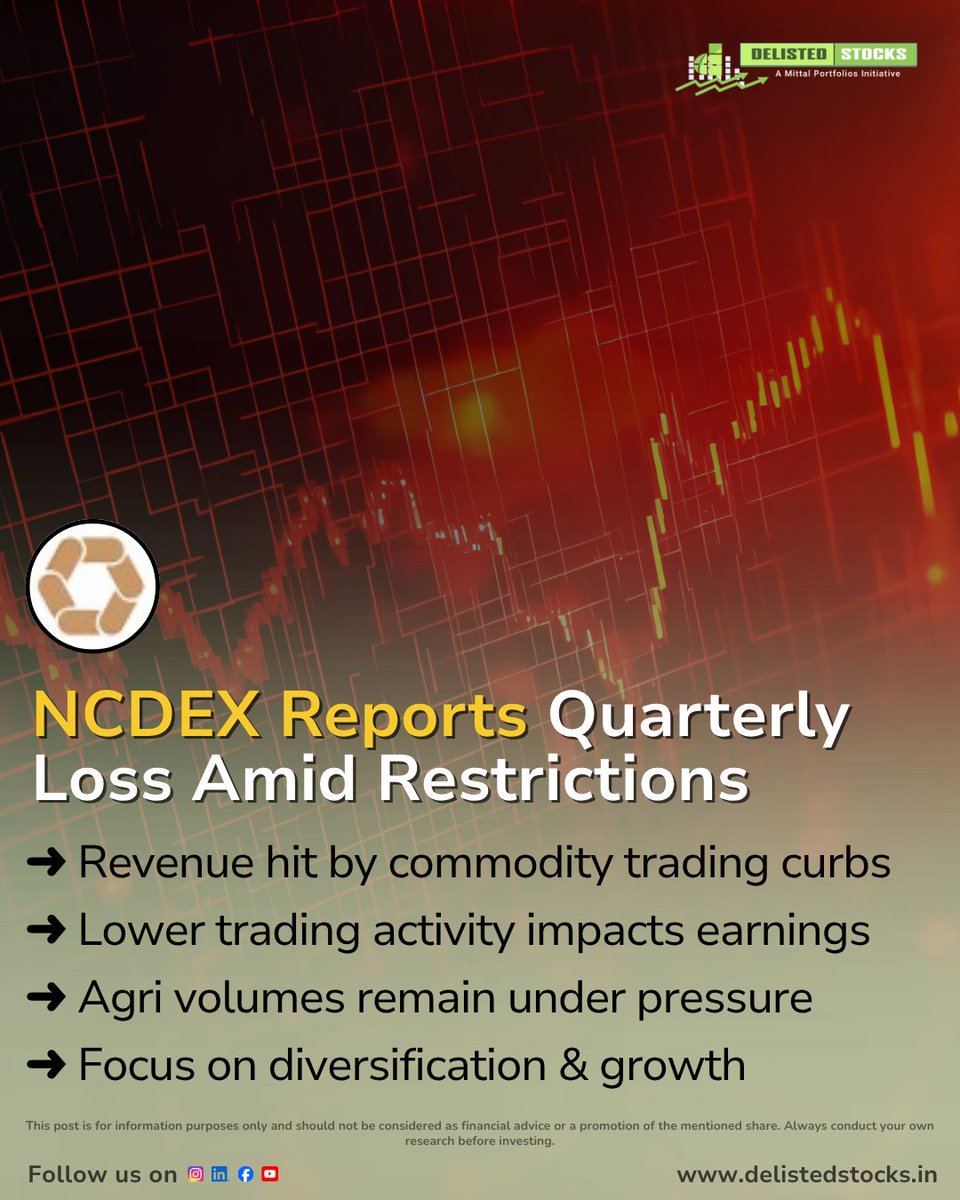 DELISTED STOCKS
A Mittal Portfolios Initiative

NCDEX Reports Quarterly Loss Amid Restrictions

➜ Revenue hit by commodity trading curbs
➜ Lower trading activity impacts earnings
➜ Agri volumes remain under pressure
➜ Focus on diversification & growth

This post is for information purposes only and should not be considered as financial advice or a promotion of the mentioned share. Always conduct your own research before investing.

Follow us on

www.delistedstocks.in